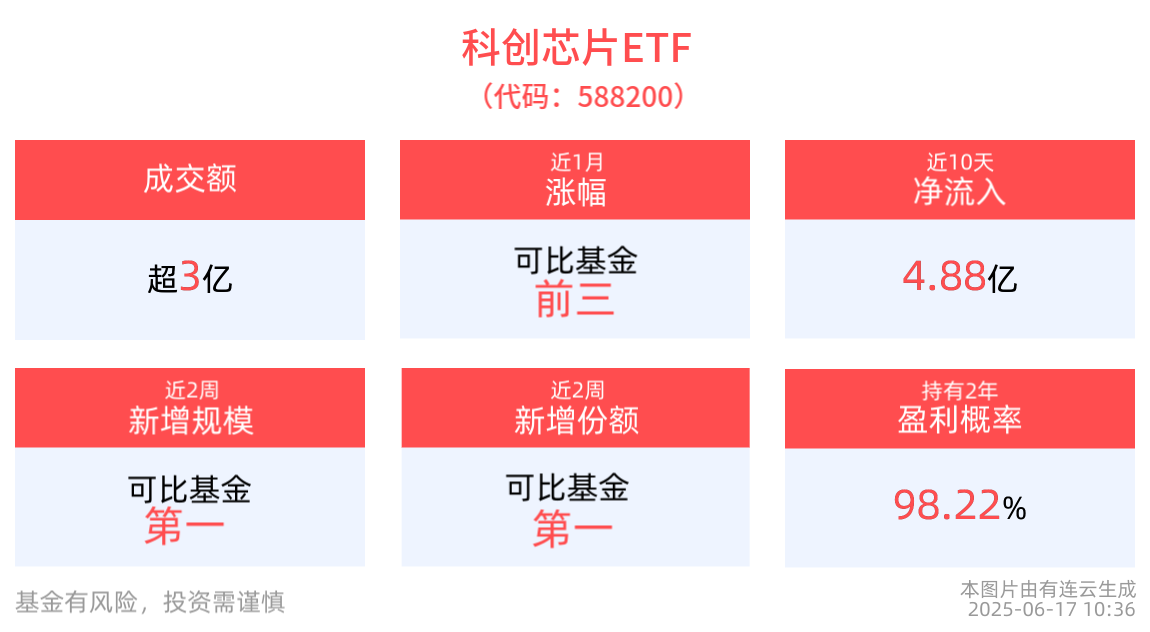 科创芯片ETF
（代码：588200）

成交额
超3亿

近1月
涨幅
可比基金
前三

近10天
净流入
4.88亿

近2周
新增规模
可比基金
第一

近2周
新增份额
可比基金
第一

持有2年
盈利概率
98.22%

基金有风险，投资需谨慎

本图片由有连云生成
2025-06-17 10:36